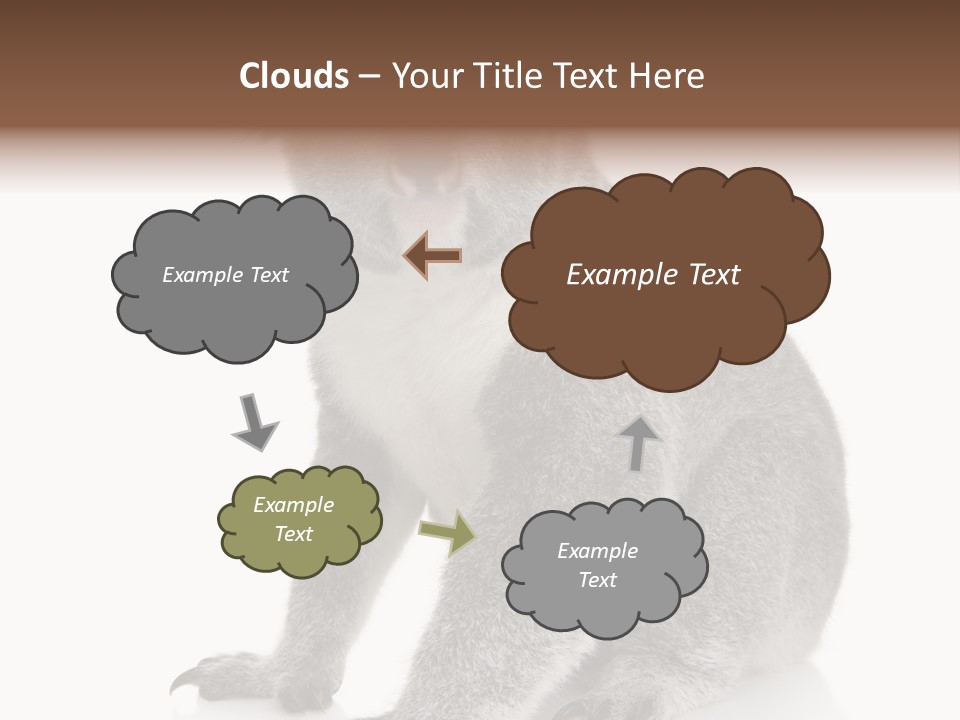 Clouds – Your Title Text Here

Example Text

Example Text

Example Text

Example Text